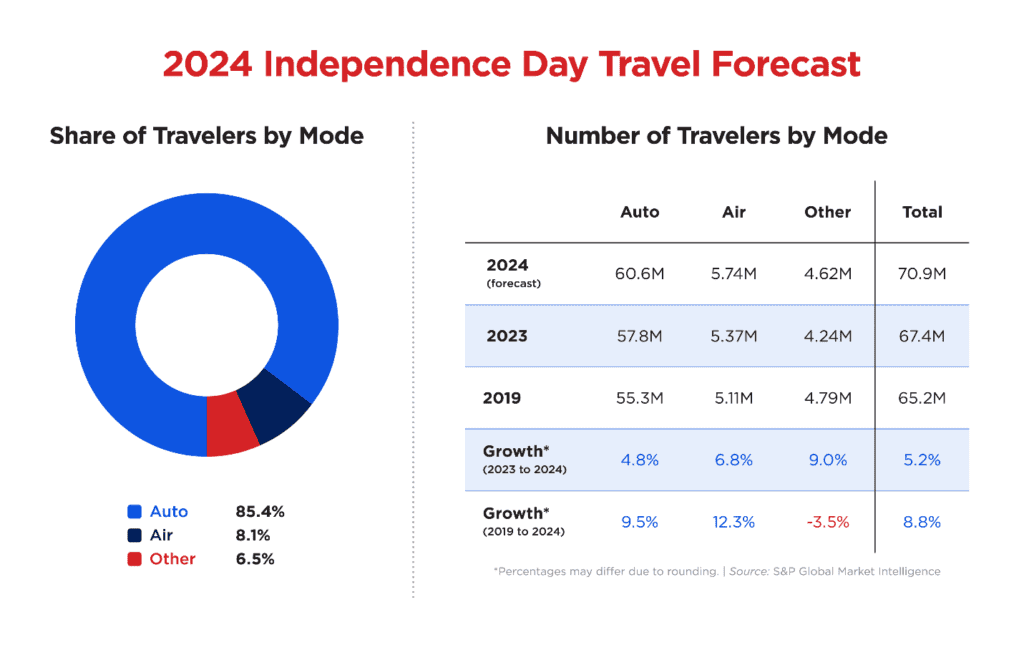 2024 Independence Day Travel Forecast

Share of Travelers by Mode

Auto 85.4%
Air 8.1%
Other 6.5%

Number of Travelers by Mode

| | Auto | Air | Other | Total |
|---|---|---|---|---|
| 2024 (forecast) | 60.6M | 5.74M | 4.62M | 70.9M |
| 2023 | 57.8M | 5.37M | 4.24M | 67.4M |
| 2019 | 55.3M | 5.11M | 4.79M | 65.2M |
| Growth* (2023 to 2024) | 4.8% | 6.8% | 9.0% | 5.2% |
| Growth* (2019 to 2024) | 9.5% | 12.3% | -3.5% | 8.8% |

*Percentages may differ due to rounding. | Source: S&P Global Market Intelligence